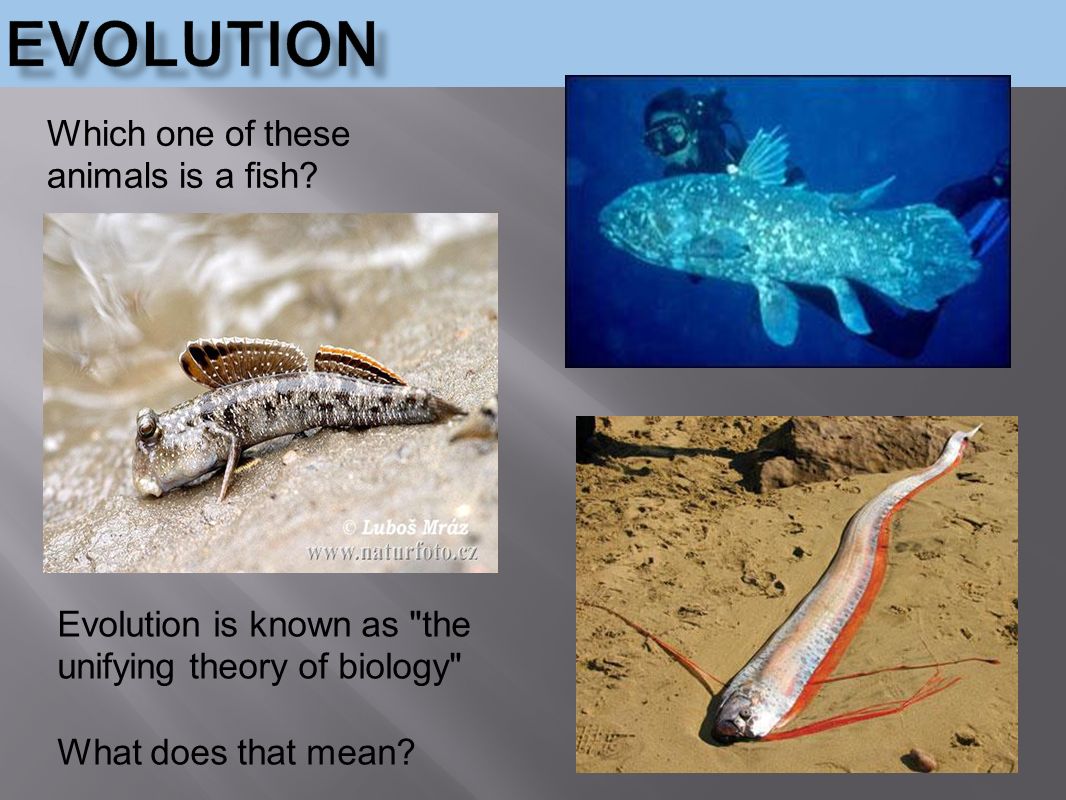 EVOLUTION

Which one of these animals is a fish?

© Luboš Mráz
www.naturfoto.cz

Evolution is known as "the unifying theory of biology"

What does that mean?